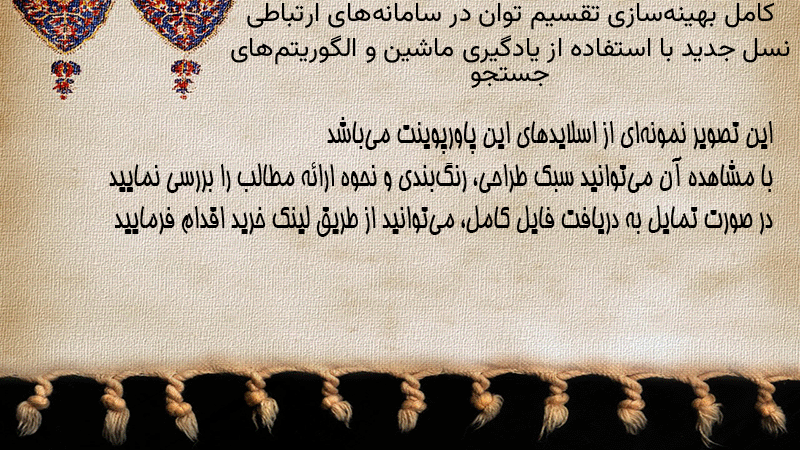 کامل بهینه‌سازی تقسیم توان در سامانه‌های ارتباطی نسل جدید با استفاده از یادگیری ماشین و الگوریتم‌های جستجو

این تصویر نمونه‌ای از اسلایدهای این پاورپوینت می‌باشد
با مشاهده آن می‌توانید سبک طراحی، رنگ‌بندی و نحوه ارائه مطالب را بررسی نمایید
در صورت تمایل به دریافت فایل کامل، می‌توانید از طریق لینک خرید اقدام فرمایید